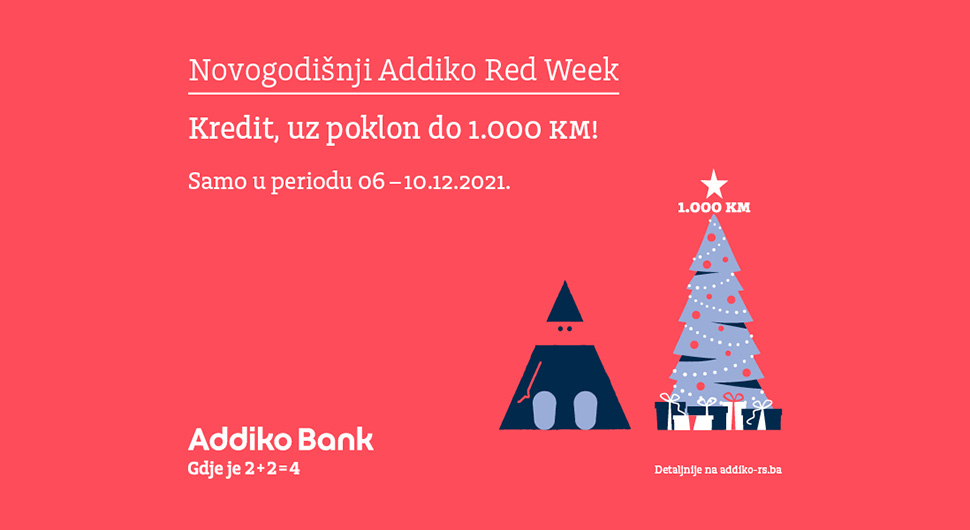 Novogodišnji Addiko Red Week

Kredit, uz poklon do 1.000 KM!

Samo u periodu 06 – 10.12.2021.

1.000 KM

Addiko Bank
Gdje je 2+2=4

Detaljnije na addiko-rs.ba